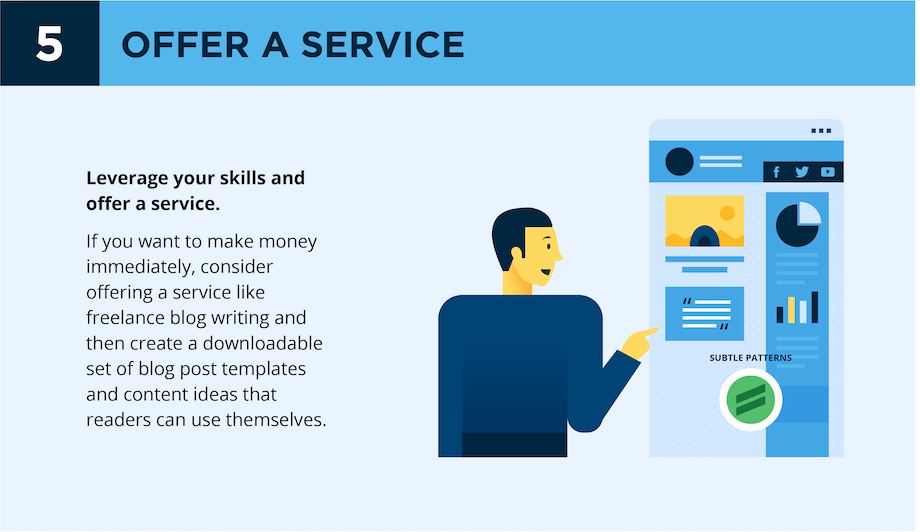 5 OFFER A SERVICE

Leverage your skills and offer a service.

If you want to make money immediately, consider offering a service like freelance blog writing and then create a downloadable set of blog post templates and content ideas that readers can use themselves.

SUBTLE PATTERNS